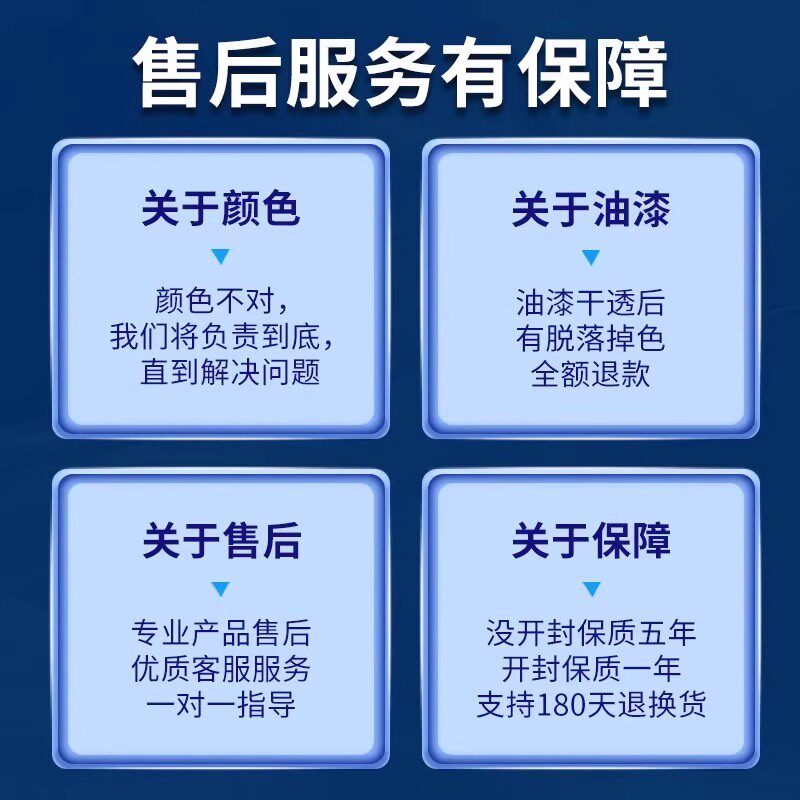 售后服务有保障

关于颜色

颜色不对，
我们将负责到底，
直到解决问题

关于油漆

油漆干透后
有脱落掉色
全额退款

关于售后

专业产品售后
优质客服服务
一对一指导

关于保障

没开封保质五年
开封保质一年
支持180天退换货